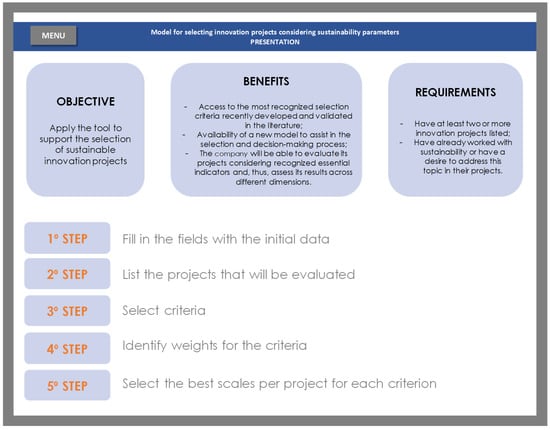 MENU

Model for selecting innovation projects considering sustainability parameters
PRESENTATION

OBJECTIVE

Apply the tool to support the selection of sustainable innovation projects

BENEFITS

- Access to the most recognized selection criteria recently developed and validated in the literature;
- Availability of a new model to assist in the selection and decision-making process;
- The company will be able to evaluate its projects considering recognized essential indicators and, thus, assess its results across different dimensions.

REQUIREMENTS

- Have at least two or more innovation projects listed;
- Have already worked with sustainability or have a desire to address this topic in their projects.

1º STEP Fill in the fields with the initial data

2º STEP List the projects that will be evaluated

3º STEP Select criteria

4º STEP Identify weights for the criteria

5º STEP Select the best scales per project for each criterion